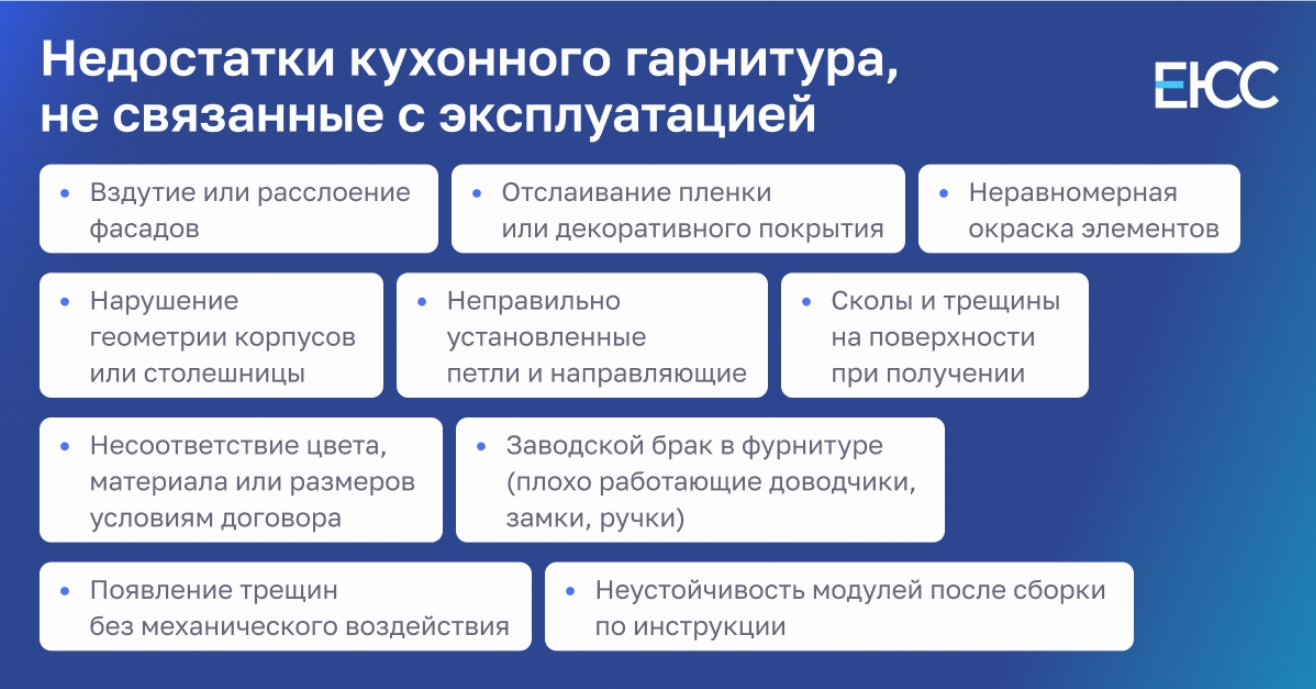 Недостатки кухонного гарнитура, не связанные с эксплуатацией

ЕЮС

• Вздутие или расслоение фасадов

• Отслаивание пленки или декоративного покрытия

• Неравномерная окраска элементов

• Нарушение геометрии корпусов или столешницы

• Неправильно установленные петли и направляющие

• Сколы и трещины на поверхности при получении

• Несоответствие цвета, материала или размеров условиям договора

• Заводской брак в фурнитуре (плохо работающие доводчики, замки, ручки)

• Появление трещин без механического воздействия

• Неустойчивость модулей после сборки по инструкции